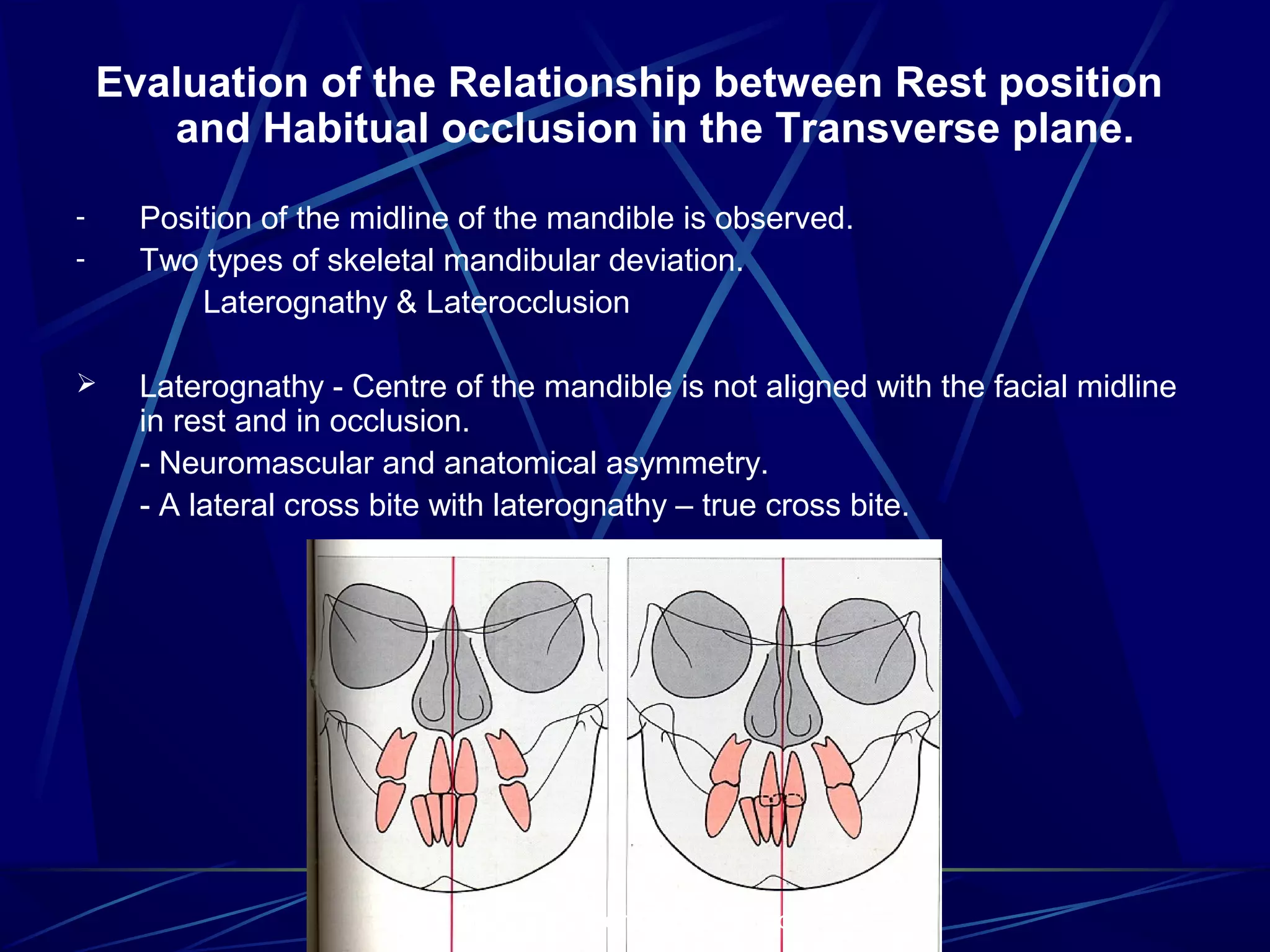 Evaluation of the Relationship between Rest position and Habitual occlusion in the Transverse plane.

- Position of the midline of the mandible is observed.
- Two types of skeletal mandibular deviation.
Laterognathy & Laterocclusion

➢ Laterognathy - Centre of the mandible is not aligned with the facial midline in rest and in occlusion.
- Neuromascular and anatomical asymmetry.
- A lateral cross bite with laterognathy – true cross bite.